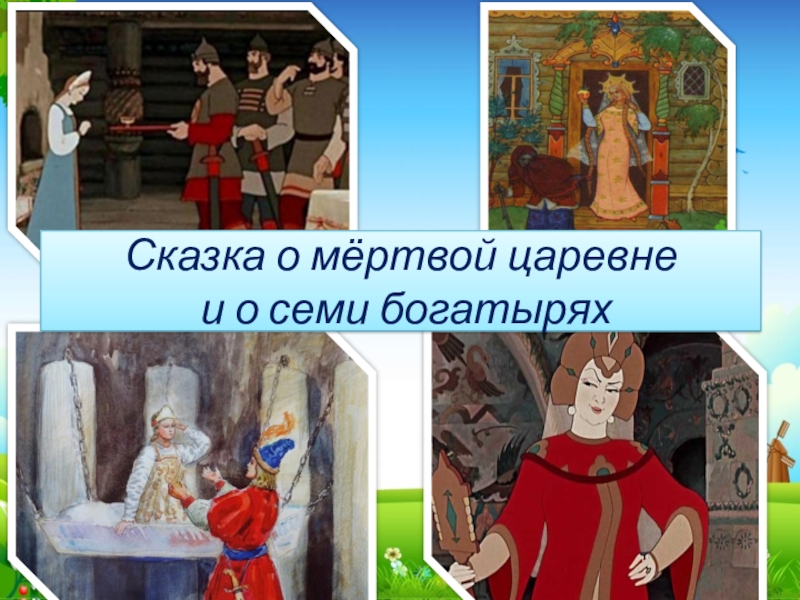 Сказка о мёртвой царевне
и о семи богатырях